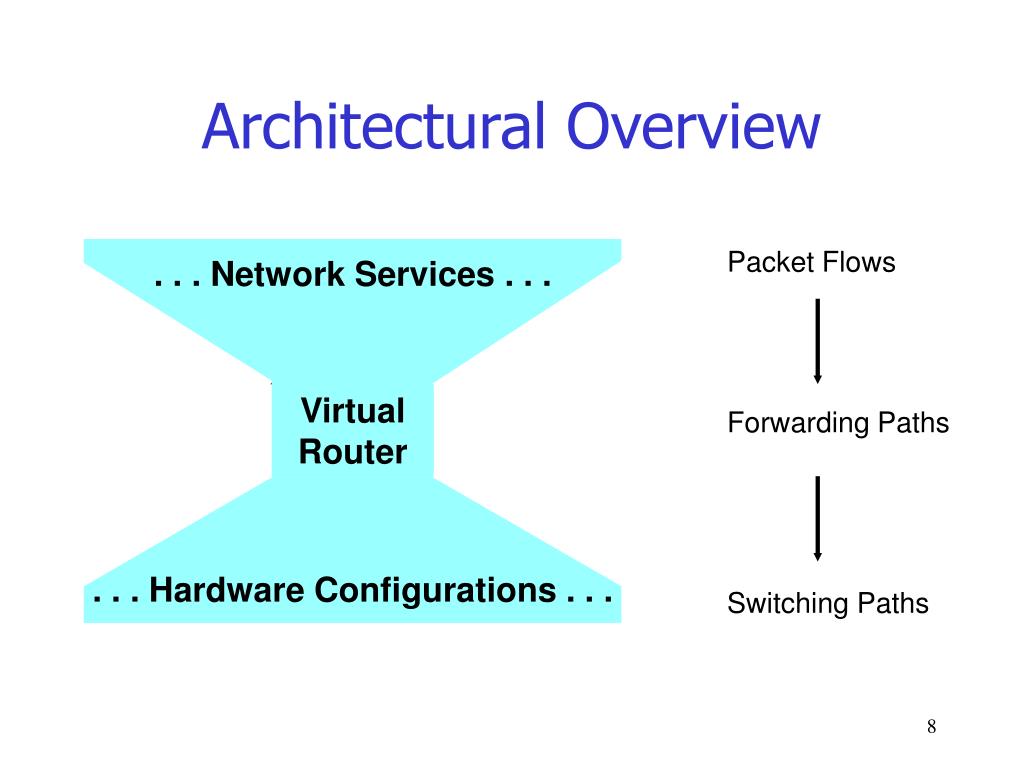 Architectural Overview

. . . Network Services . . .

Virtual Router

. . . Hardware Configurations . . .

Packet Flows

Forwarding Paths

Switching Paths

8